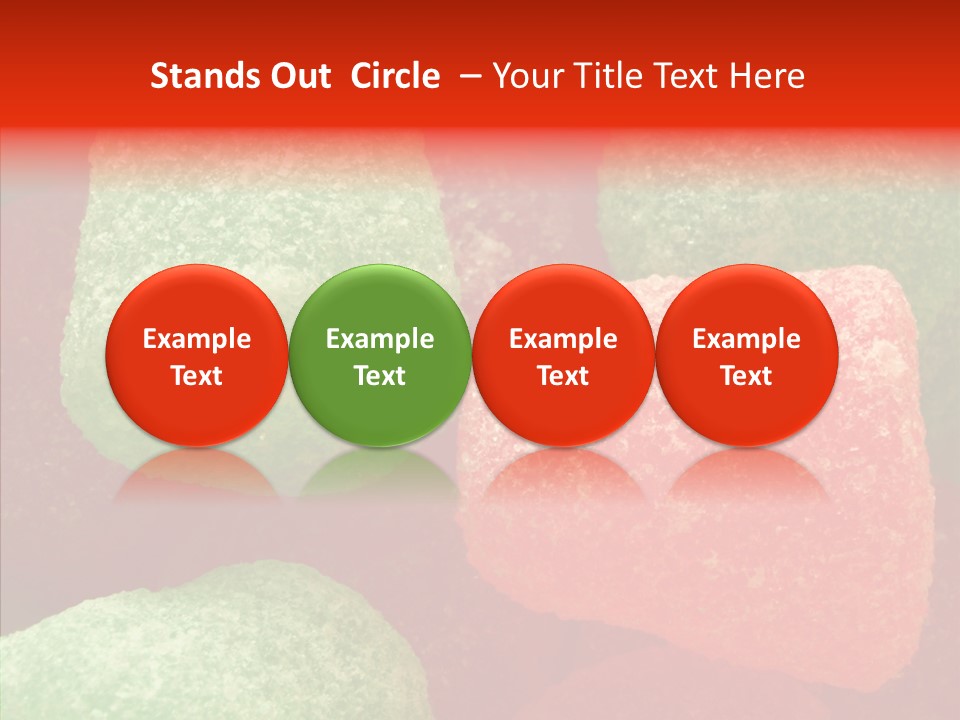 Stands Out Circle – Your Title Text Here

Example Text

Example Text

Example Text

Example Text